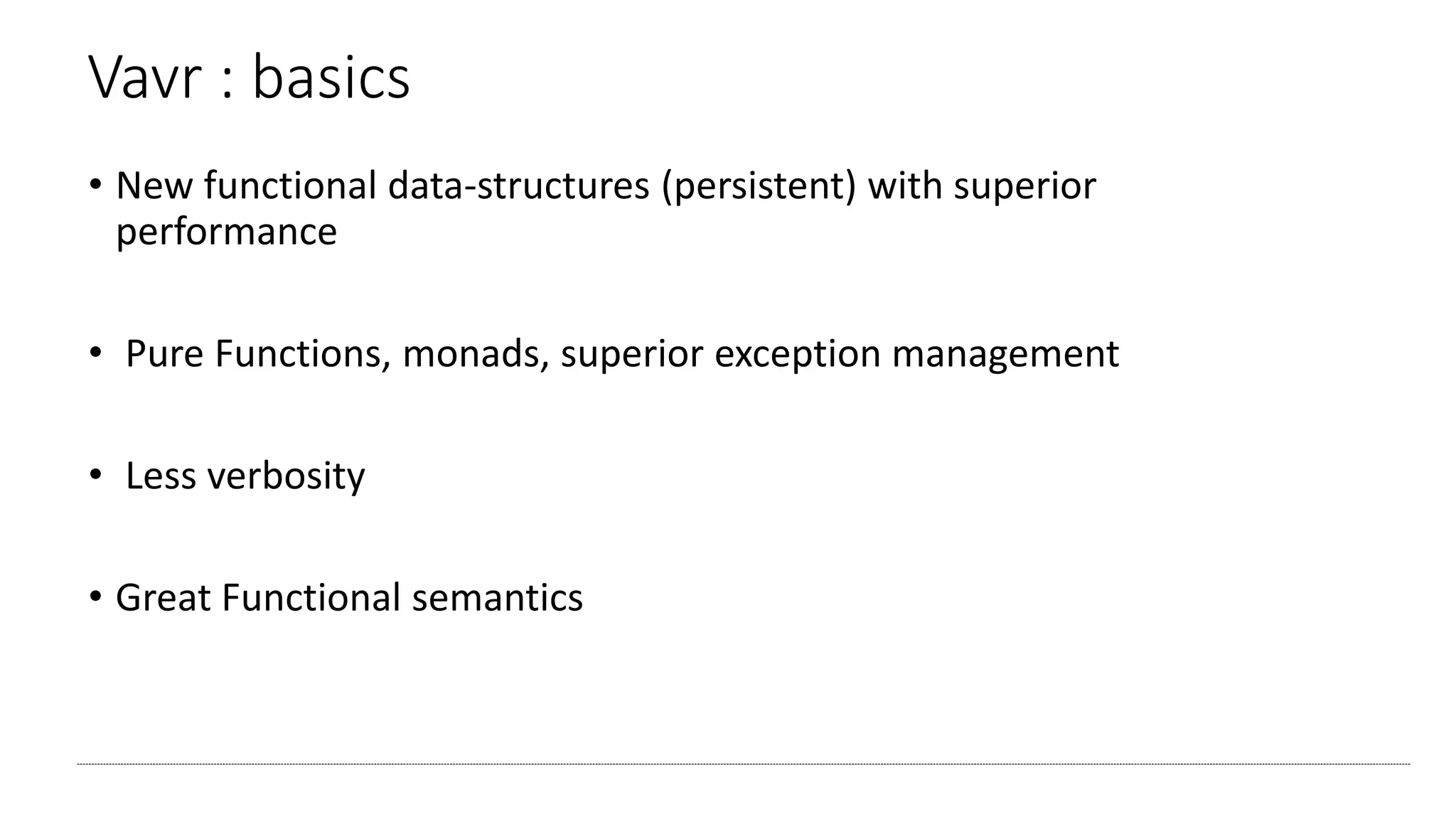 Vavr : basics

• New functional data-structures (persistent) with superior performance

• Pure Functions, monads, superior exception management

• Less verbosity

• Great Functional semantics